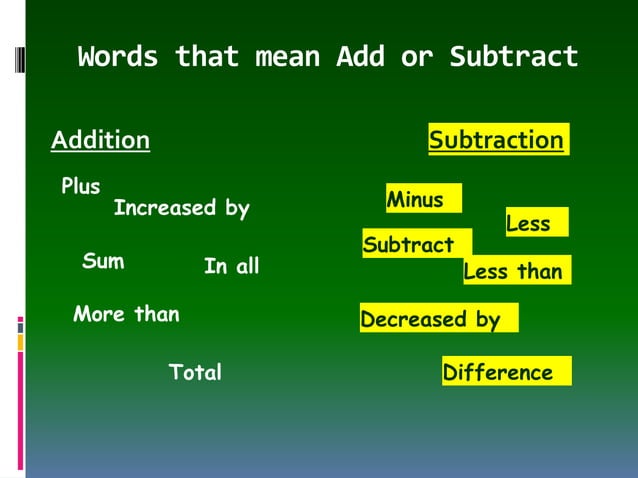 Words that mean Add or Subtract

Addition

Plus
Increased by

Sum
In all

More than

Total

Subtraction

Minus
Less
Subtract
Less than

Decreased by

Difference